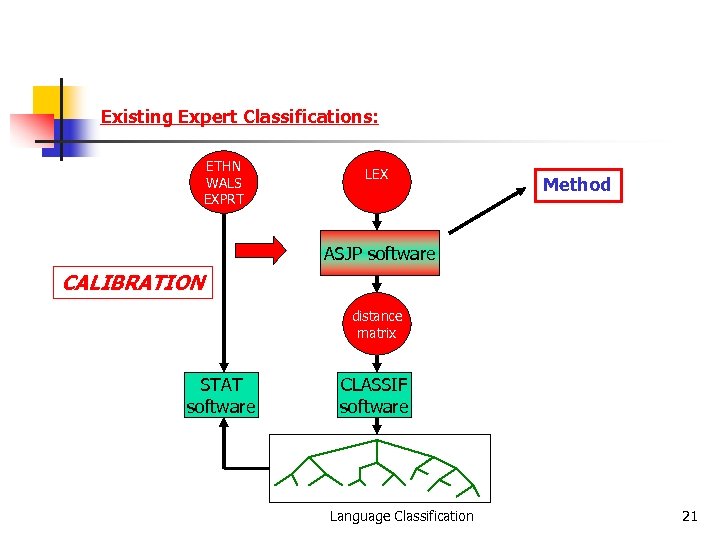 Existing Expert Classifications:

ETHN
WALS
EXPRT

LEX

Method

ASJP software

CALIBRATION

distance matrix

STAT software

CLASSIF software

Language Classification

21